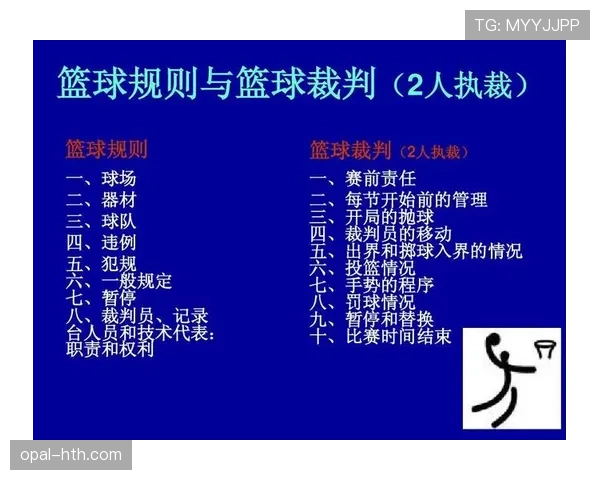 TG: MYYJJPP

篮球规则与篮球裁判（2人执裁）

篮球规则

一、球场
二、器材
三、球队
四、违例
五、犯规
六、一般规定
七、暂停
八、裁判员、记录台人员和技术代表：职责和权利

篮球裁判（2人执裁）

一、赛前责任
二、每节开始前的管理
三、开局的抛球
四、裁判员的移动
五、出界和掷球入界的情况
六、投篮情况
七、手势的程序
八、罚球情况
九、暂停和替换
十、比赛时间结束

opal-hth.com